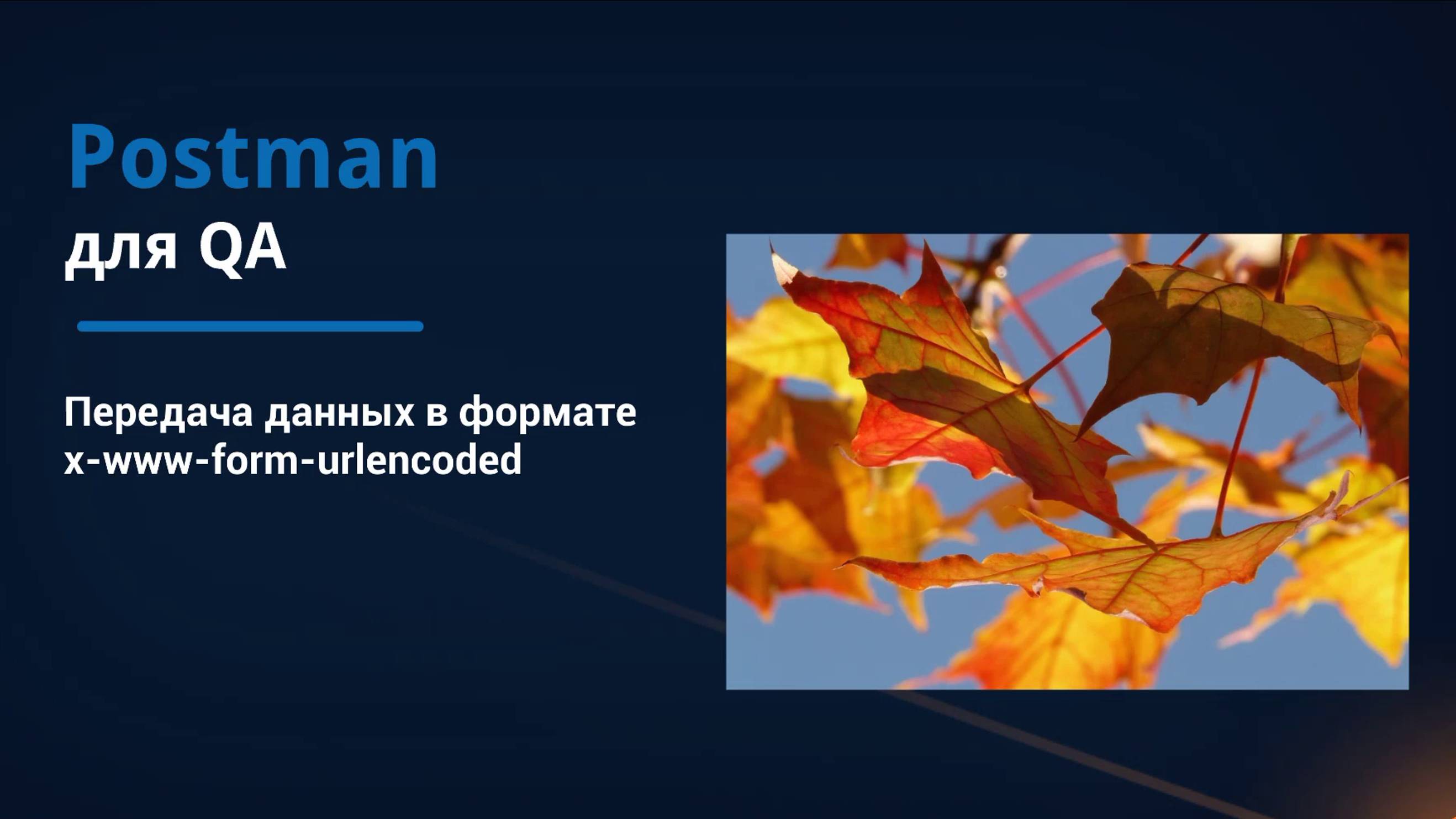 Postman
для QA

Передача данных в формате x-www-form-urlencoded